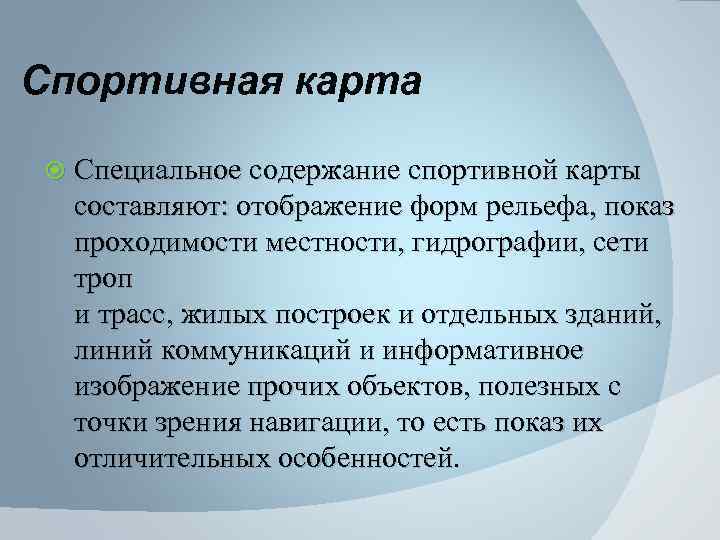 Спортивная карта

Специальное содержание спортивной карты составляют: отображение форм рельефа, показ проходимости местности, гидрографии, сети троп
и трасс, жилых построек и отдельных зданий, линий коммуникаций и информативное изображение прочих объектов, полезных с точки зрения навигации, то есть показ их отличительных особенностей.